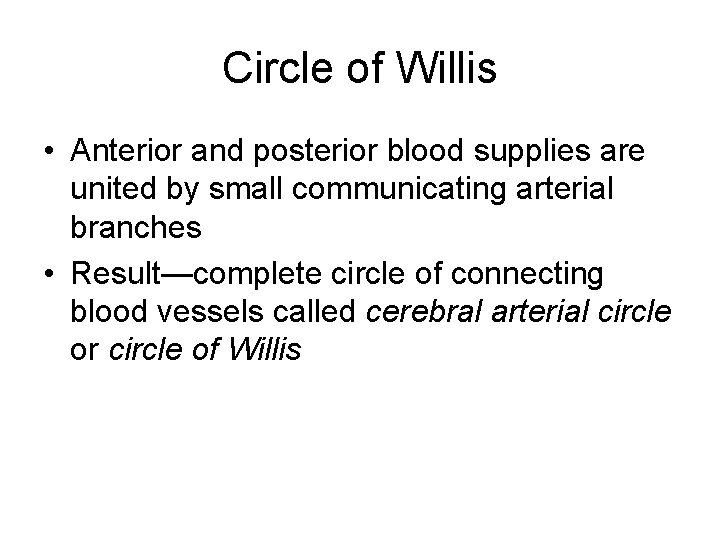 Circle of Willis

• Anterior and posterior blood supplies are united by small communicating arterial branches

• Result—complete circle of connecting blood vessels called cerebral arterial circle or circle of Willis